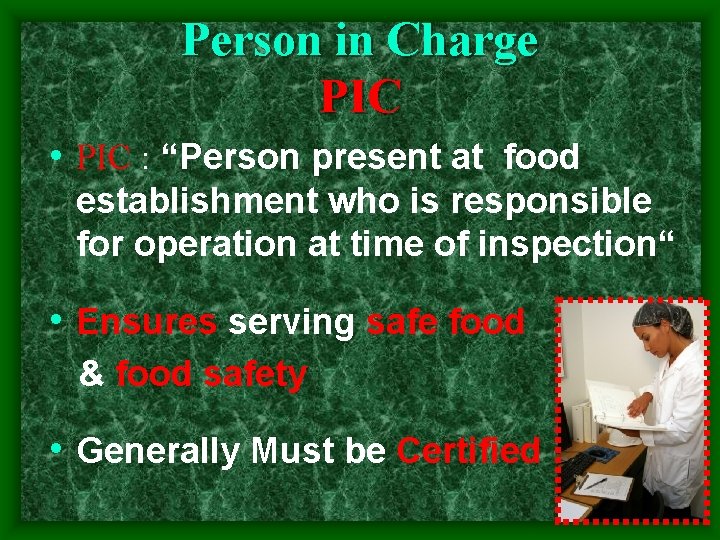 Person in Charge
PIC

• PIC : “Person present at food establishment who is responsible for operation at time of inspection“

• Ensures serving safe food & food safety

• Generally Must be Certified